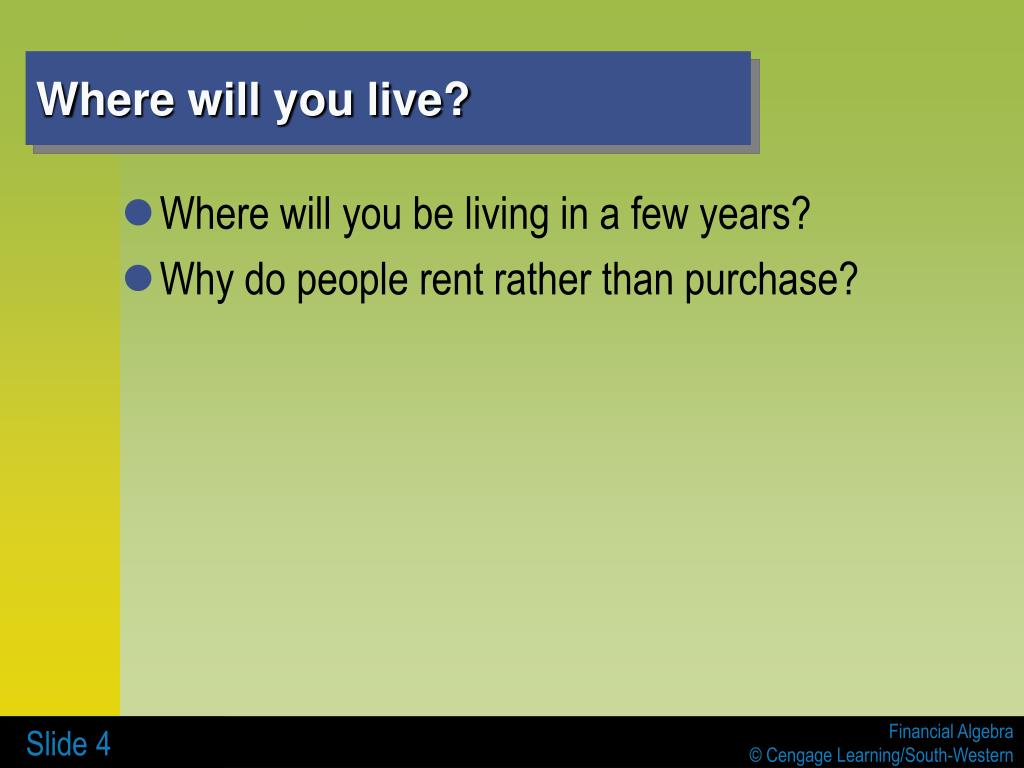 Where will you live?

Where will you be living in a few years?

Why do people rent rather than purchase?

Slide 4

Financial Algebra
© Cengage Learning/South-Western